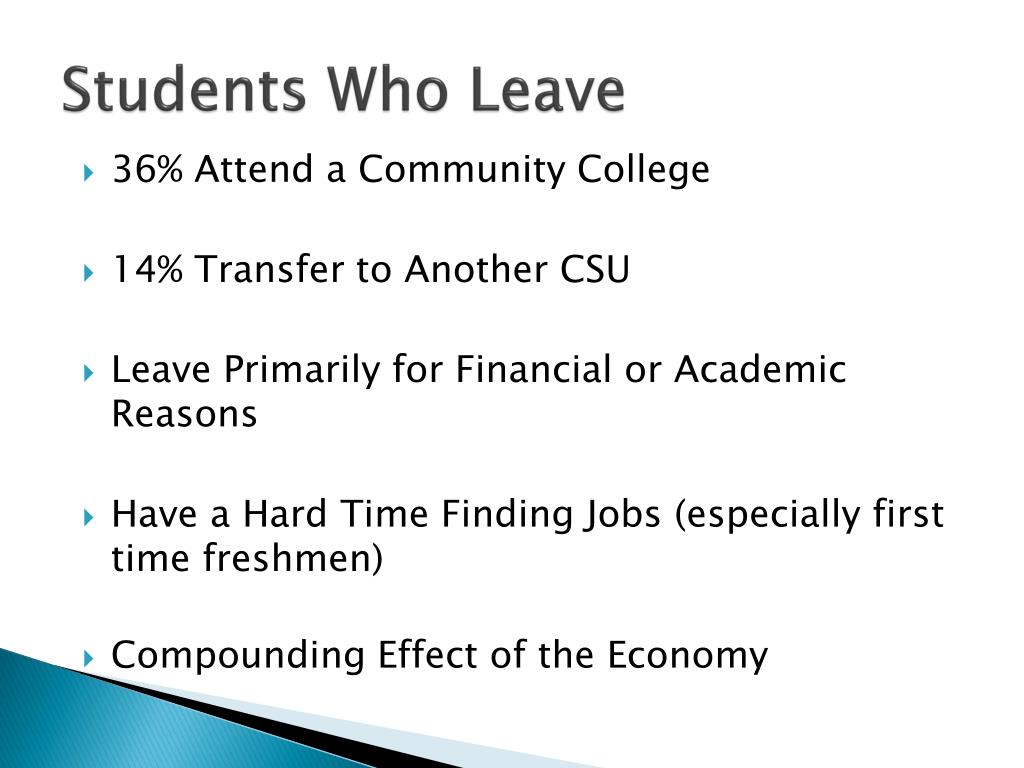 Students Who Leave

36% Attend a Community College

14% Transfer to Another CSU

Leave Primarily for Financial or Academic Reasons

Have a Hard Time Finding Jobs (especially first time freshmen)

Compounding Effect of the Economy